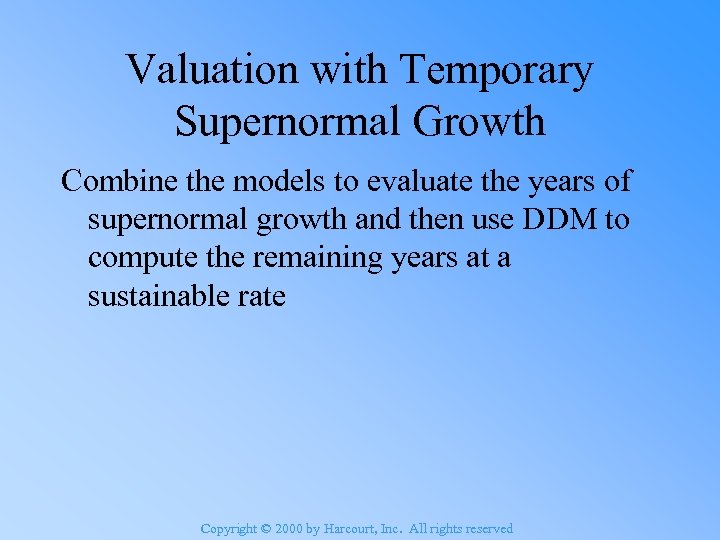 Valuation with Temporary Supernormal Growth

Combine the models to evaluate the years of supernormal growth and then use DDM to compute the remaining years at a sustainable rate

Copyright © 2000 by Harcourt, Inc. All rights reserved